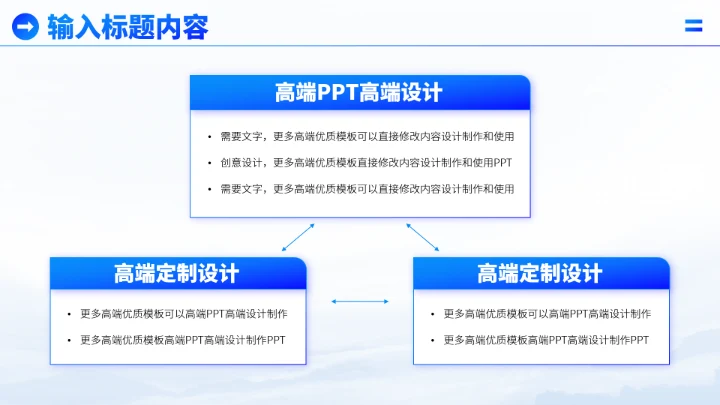 输入标题内容

高端PPT高端设计

• 需要文字，更多高端优质模板可以直接修改内容设计制作和使用
• 创意设计，更多高端优质模板直接修改内容设计制作和使用PPT
• 需要文字，更多高端优质模板可以直接修改内容设计制作和使用

高端定制设计

• 更多高端优质模板可以高端PPT高端设计制作
• 更多高端优质模板高端PPT高端设计制作PPT

高端定制设计

• 更多高端优质模板可以高端PPT高端设计制作
• 更多高端优质模板高端PPT高端设计制作PPT